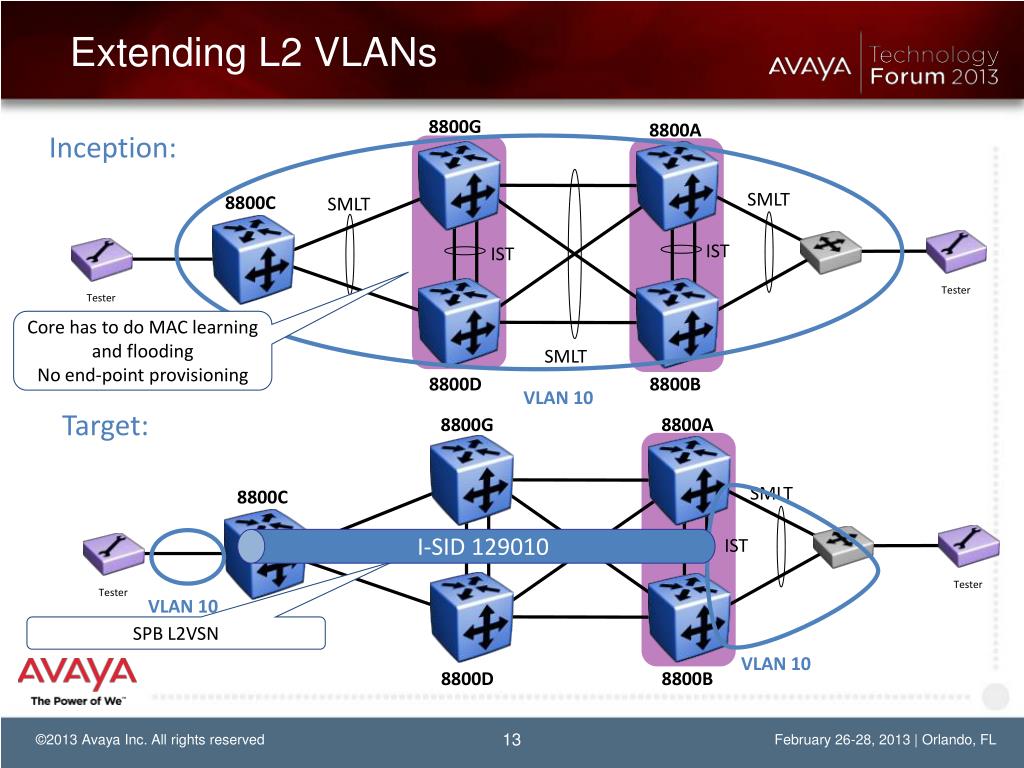 Extending L2 VLANs

AVAYA Technology Forum 2013

Inception:

8800G

8800A

8800C

SMLT

SMLT

IST

IST

Tester

Tester

Core has to do MAC learning and flooding
No end-point provisioning

SMLT

8800D

8800B

VLAN 10

Target:

8800G

8800A

8800C

SMLT

I-SID 129010

IST

Tester

Tester

VLAN 10

SPB L2VSN

VLAN 10

8800D

8800B

AVAYA
The Power of We™

©2013 Avaya Inc. All rights reserved

13

February 26-28, 2013 | Orlando, FL